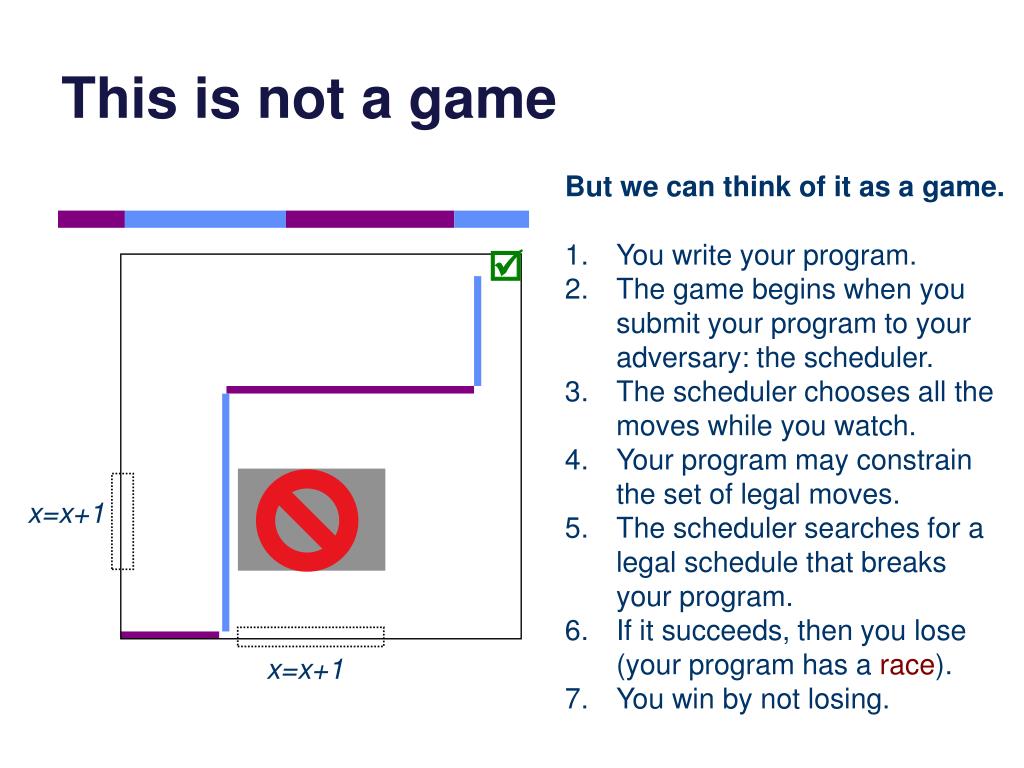 This is not a game

x=x+1

x=x+1

But we can think of it as a game.

1. You write your program.
2. The game begins when you submit your program to your adversary: the scheduler.
3. The scheduler chooses all the moves while you watch.
4. Your program may constrain the set of legal moves.
5. The scheduler searches for a legal schedule that breaks your program.
6. If it succeeds, then you lose (your program has a race).
7. You win by not losing.